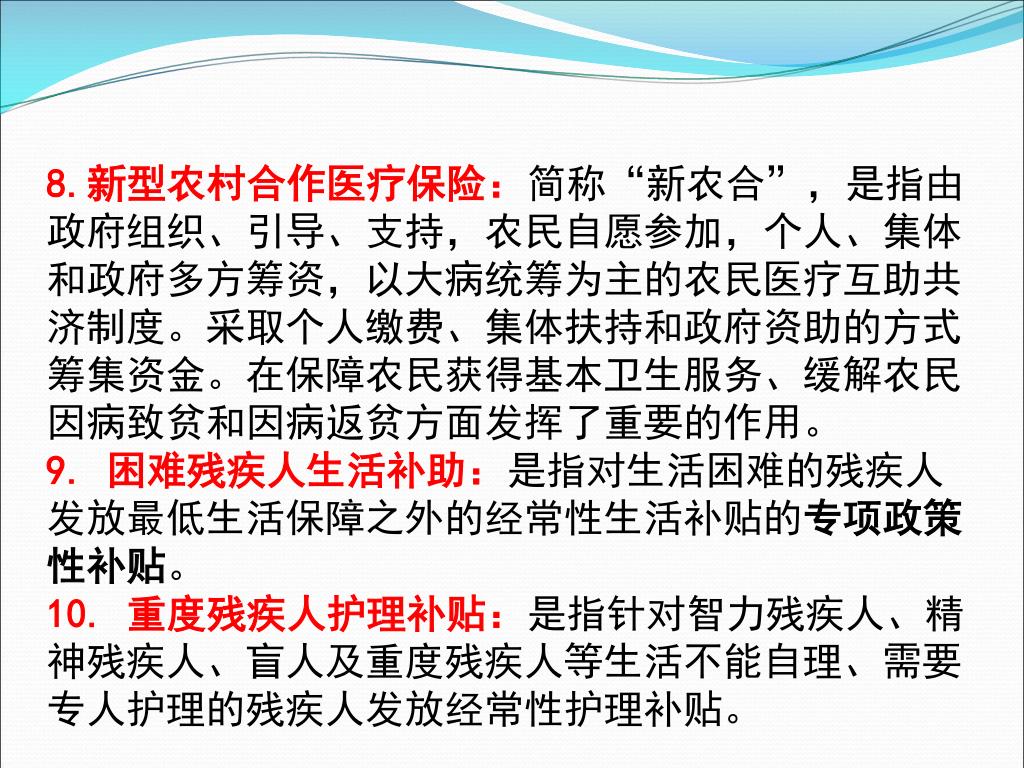 8. 新型农村合作医疗保险：简称“新农合”，是指由政府组织、引导、支持，农民自愿参加，个人、集体和政府多方筹资，以大病统筹为主的农民医疗互助共济制度。采取个人缴费、集体扶持和政府资助的方式筹集资金。在保障农民获得基本卫生服务、缓解农民因病致贫和因病返贫方面发挥了重要的作用。

9. 困难残疾人生活补助：是指对生活困难的残疾人发放最低生活保障之外的经常性生活补贴的专项政策性补贴。

10. 重度残疾人护理补贴：是指针对智力残疾人、精神残疾人、盲人及重度残疾人等生活不能自理、需要专人护理的残疾人发放经常性护理补贴。